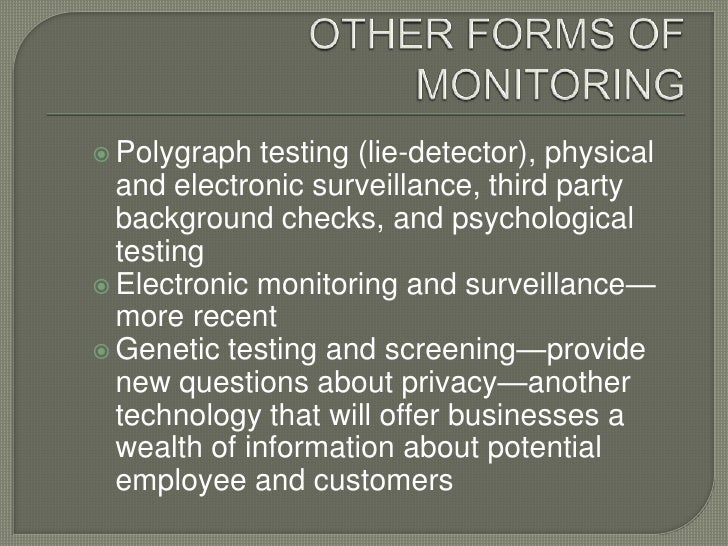 OTHER FORMS OF MONITORING

Polygraph testing (lie-detector), physical and electronic surveillance, third party background checks, and psychological testing

Electronic monitoring and surveillance—more recent

Genetic testing and screening—provide new questions about privacy—another technology that will offer businesses a wealth of information about potential employee and customers